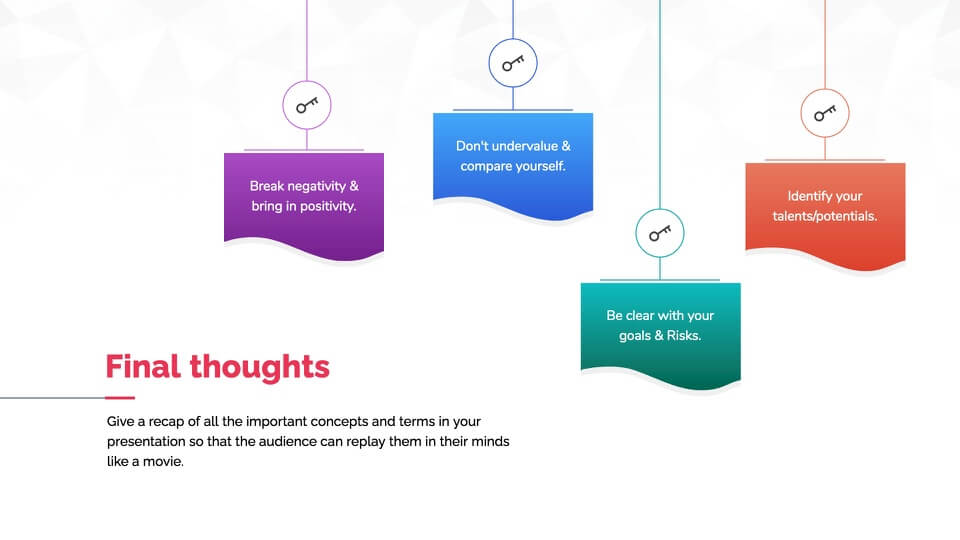 Break negativity & bring in positivity.

Don't undervalue & compare yourself.

Be clear with your goals & Risks.

Identify your talents/potentials.

Final thoughts

Give a recap of all the important concepts and terms in your presentation so that the audience can replay them in their minds like a movie.